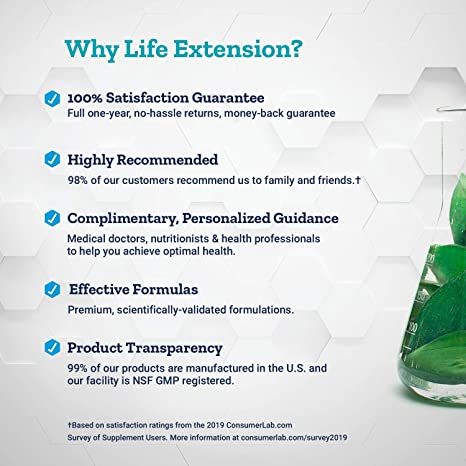 Why Life Extension?

100% Satisfaction Guarantee
Full one-year, no-hassle returns, money-back guarantee

Highly Recommended
98% of our customers recommend us to family and friends.†

Complimentary, Personalized Guidance
Medical doctors, nutritionists & health professionals to help you achieve optimal health.

Effective Formulas
Premium, scientifically-validated formulations.

Product Transparency
99% of our products are manufactured in the U.S. and our facility is NSF GMP registered.

†Based on satisfaction ratings from the 2019 ConsumerLab.com Survey of Supplement Users. More information at consumerlab.com/survey2019

200
150
100